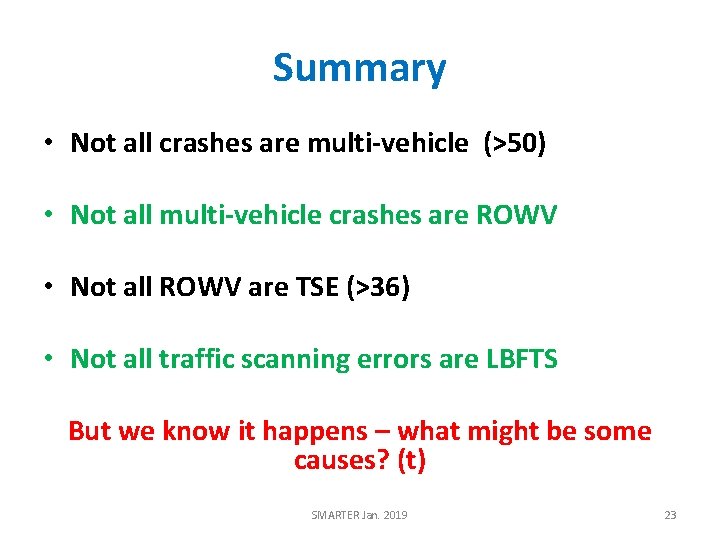 Summary

• Not all crashes are multi-vehicle (>50)

• Not all multi-vehicle crashes are ROWV

• Not all ROWV are TSE (>36)

• Not all traffic scanning errors are LBFTS

But we know it happens – what might be some causes? (t)

SMARTER Jan. 2019

23